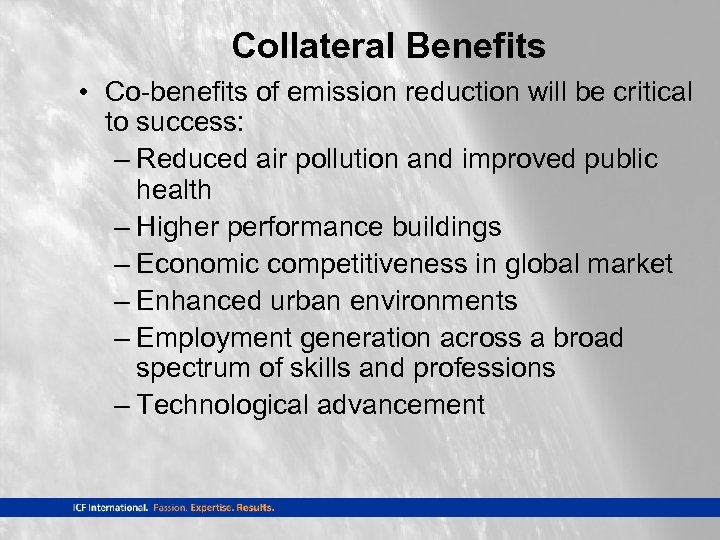 Collateral Benefits

• Co-benefits of emission reduction will be critical to success:
– Reduced air pollution and improved public health
– Higher performance buildings
– Economic competitiveness in global market
– Enhanced urban environments
– Employment generation across a broad spectrum of skills and professions
– Technological advancement

ICF International. Passion. Expertise. Results.